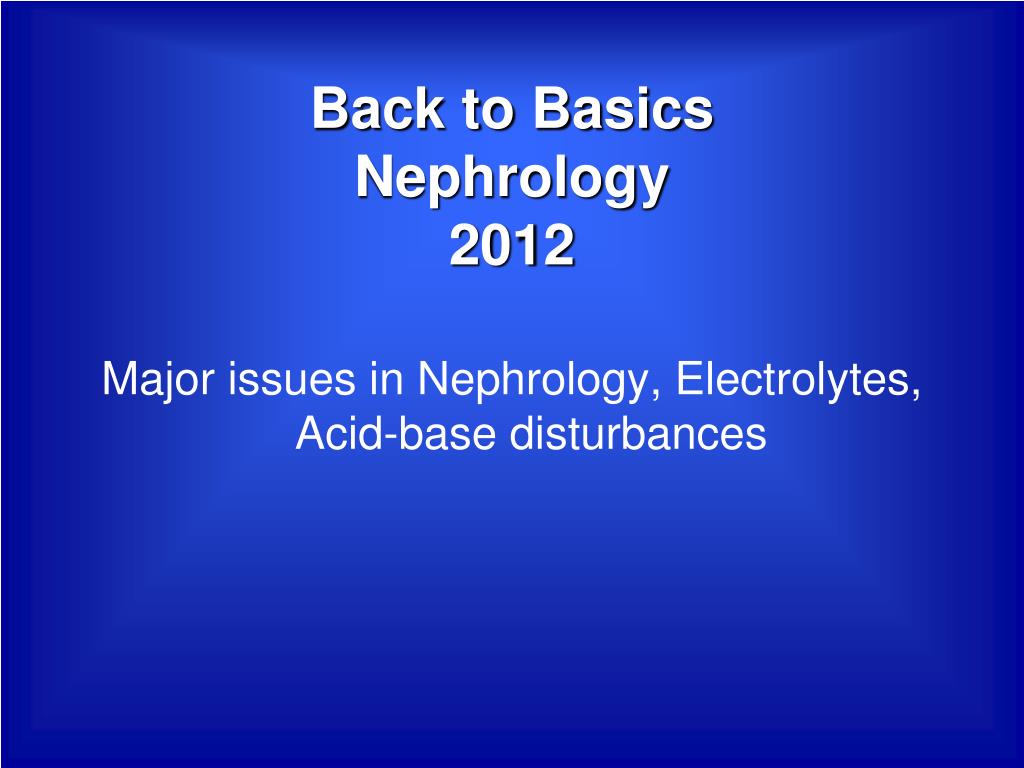 Back to Basics
Nephrology
2012

Major issues in Nephrology, Electrolytes, Acid-base disturbances